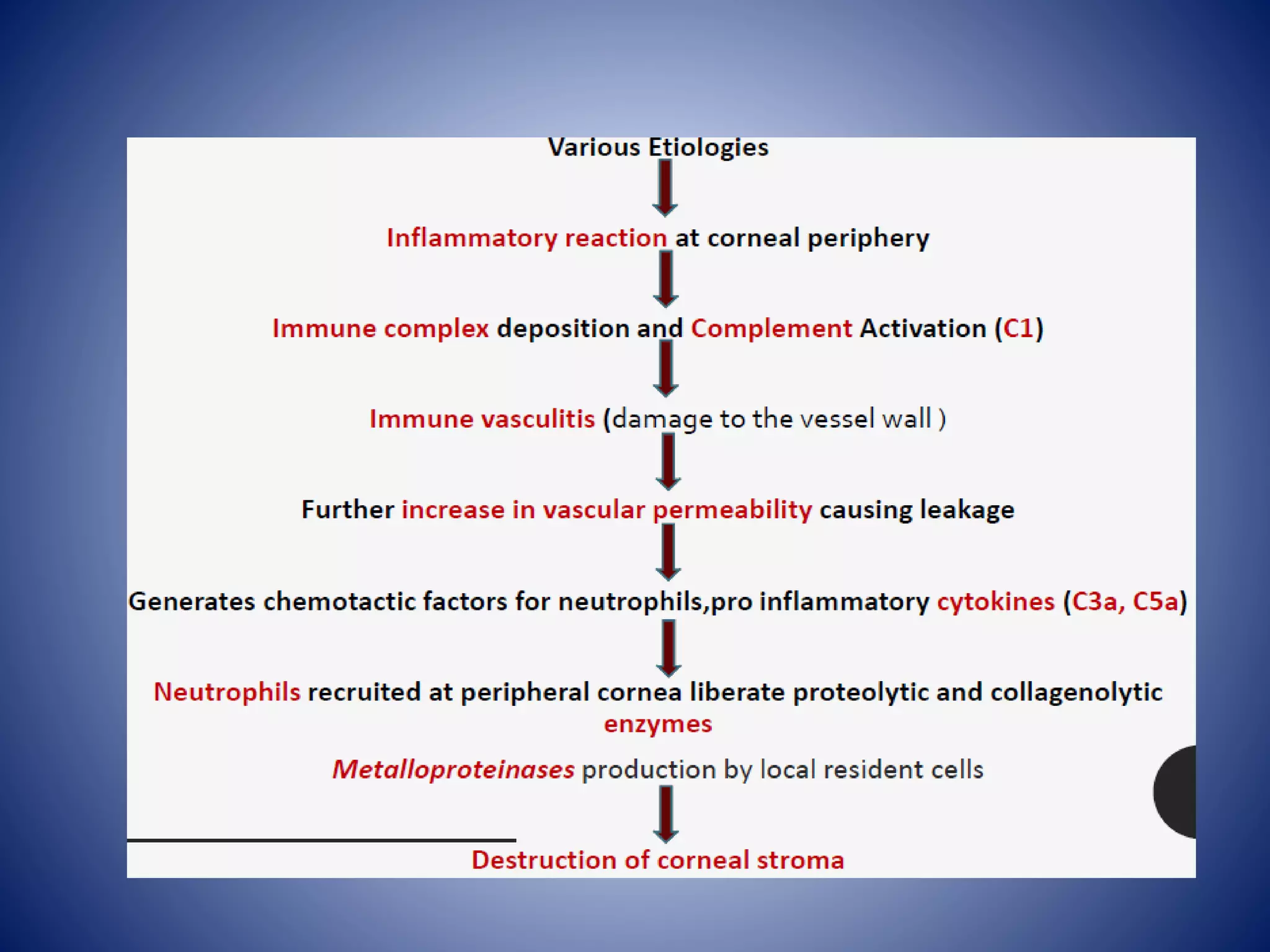 Various Etiologies

Inflammatory reaction at corneal periphery

Immune complex deposition and Complement Activation (C1)

Immune vasculitis (damage to the vessel wall )

Further increase in vascular permeability causing leakage

Generates chemotactic factors for neutrophils,pro inflammatory cytokines (C3a, C5a)

Neutrophils recruited at peripheral cornea liberate proteolytic and collagenolytic enzymes

Metalloproteinases production by local resident cells

Destruction of corneal stroma